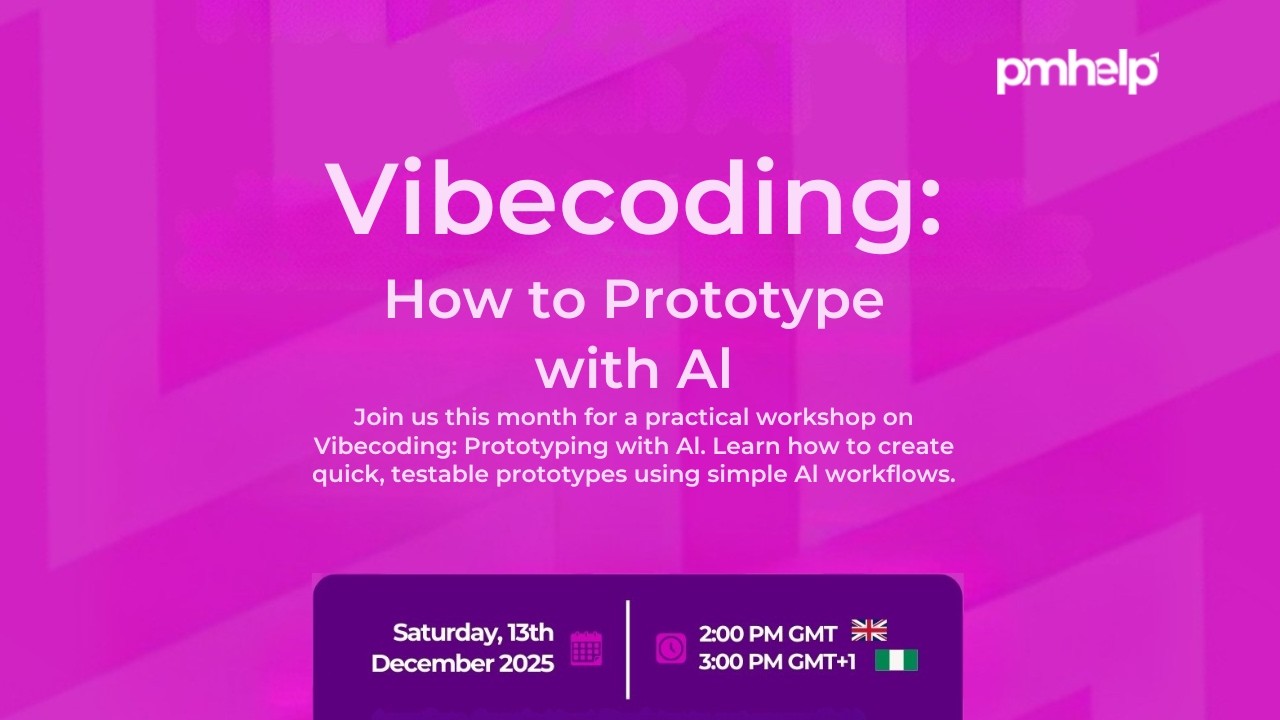 pmhelp

Vibecoding:

How to Prototype with AI

Join us this month for a practical workshop on Vibecoding: Prototyping with AI. Learn how to create quick, testable prototypes using simple AI workflows.

Saturday, 13th December 2025

2:00 PM GMT
3:00 PM GMT+1